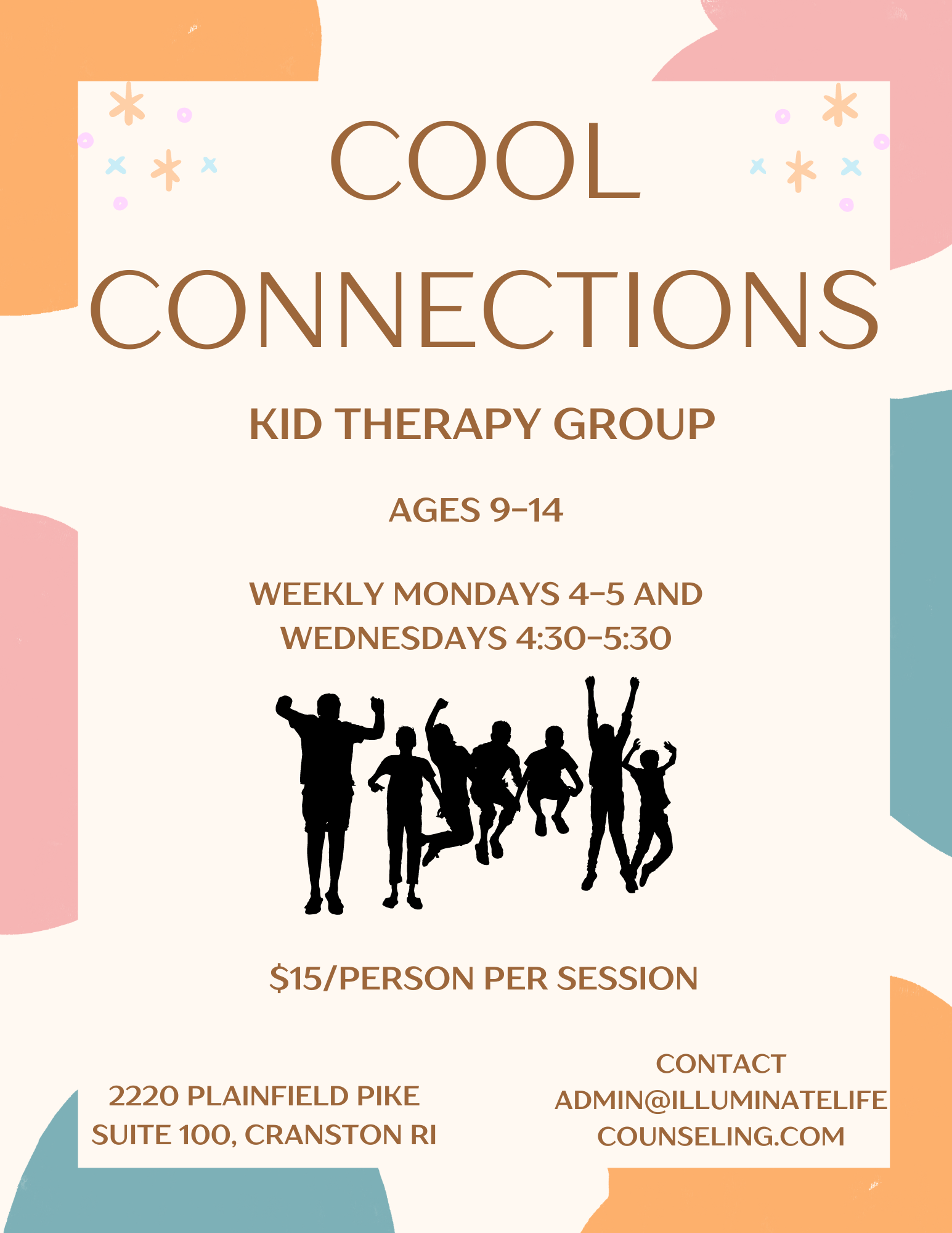 COOL CONNECTIONS

KID THERAPY GROUP

AGES 9-14

WEEKLY MONDAYS 4-5 AND WEDNESDAYS 4:30-5:30

$15/PERSON PER SESSION

2220 PLAINFIELD PIKE
SUITE 100, CRANSTON RI

CONTACT
ADMIN@ILLUMINATELIFE
COUNSELING.COM